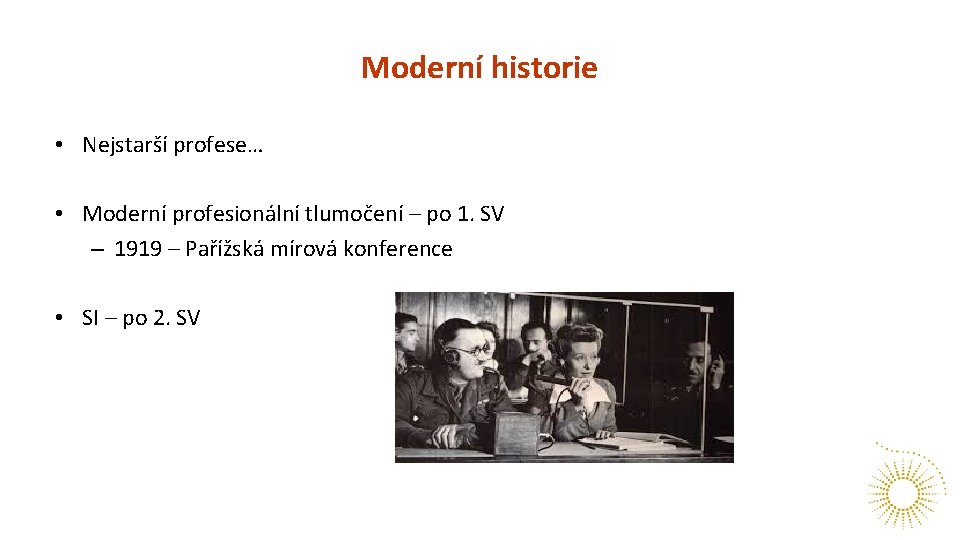 Moderní historie

• Nejstarší profese…

• Moderní profesionální tlumočení – po 1. SV
– 1919 – Pařížská mírová konference

• SI – po 2. SV